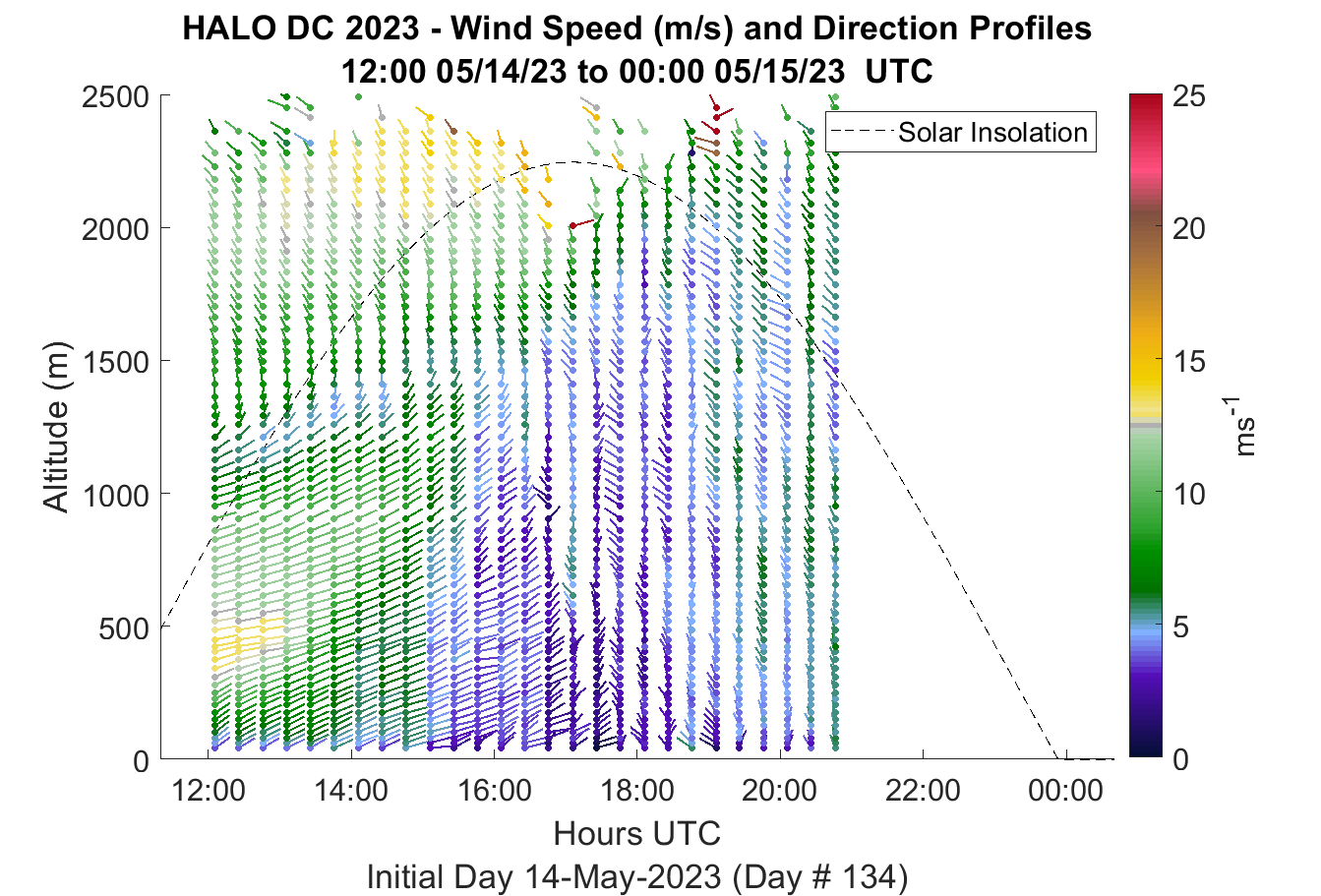 HALO DC 2023 - Wind Speed (m/s) and Direction Profiles
12:00 05/14/23 to 00:00 05/15/23 UTC

Solar Insolation

Altitude (m)

2500
2000
1500
1000
500
0

12:00
14:00
16:00
18:00
20:00
22:00
00:00

Hours UTC

Initial Day 14-May-2023 (Day # 134)

25
20
15
10
5
0

$ms^{-1}$